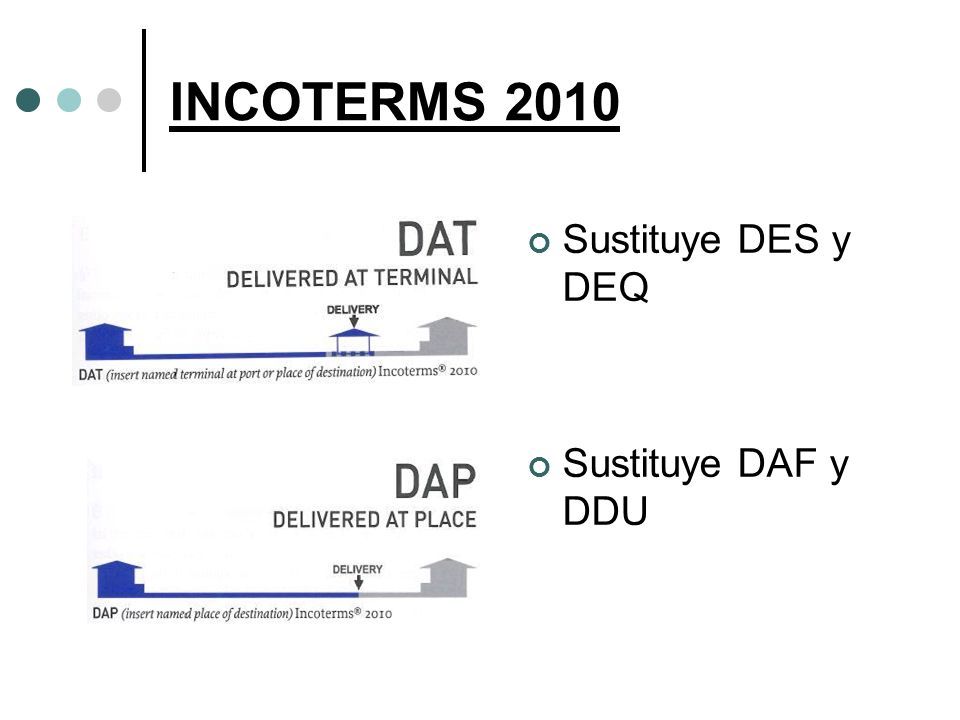 INCOTERMS 2010

DAT
DELIVERED AT TERMINAL
DELIVERY
DAT (insert named terminal at port or place of destination) Incoterms® 2010

Sustituye DES y DEQ

DAP
DELIVERED AT PLACE
DELIVERY
DAP (insert named place of destination) Incoterms® 2010

Sustituye DAF y DDU